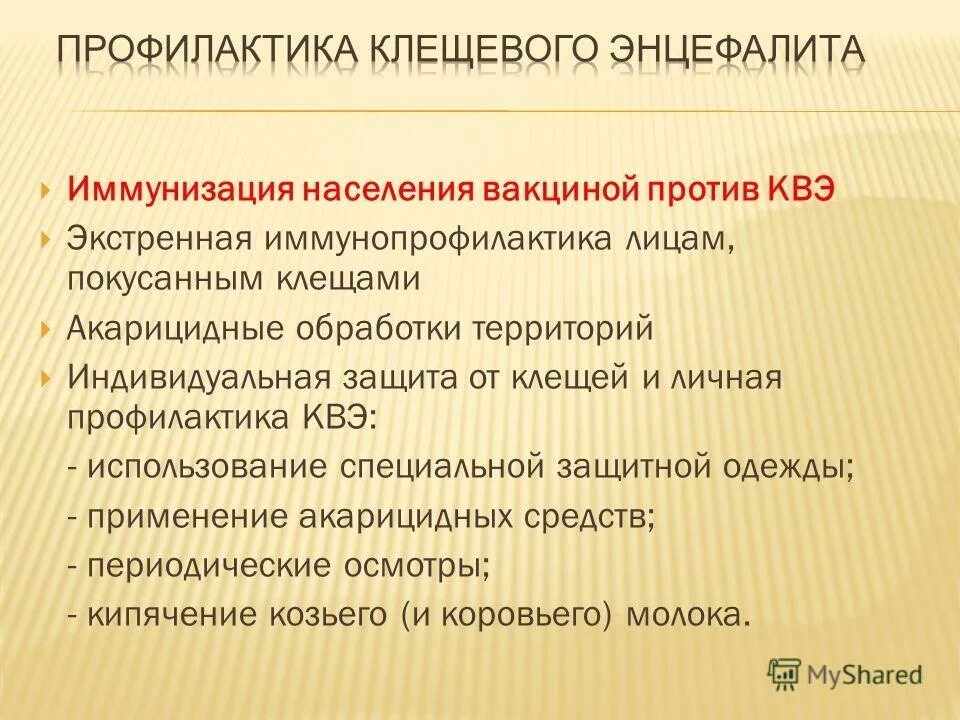 ПРОФИЛАКТИКА КЛЕЩЕВОГО ЭНЦЕФАЛИТА

Иммунизация населения вакциной против КВЭ

Экстренная иммунопрофилактика лицам, покусанным клещами

Акарицидные обработки территорий

Индивидуальная защита от клещей и личная профилактика КВЭ:

- использование специальной защитной одежды;

- применение акарицидных средств;

- периодические осмотры;

- кипячение козьего (и коровьего) молока.

MyShared